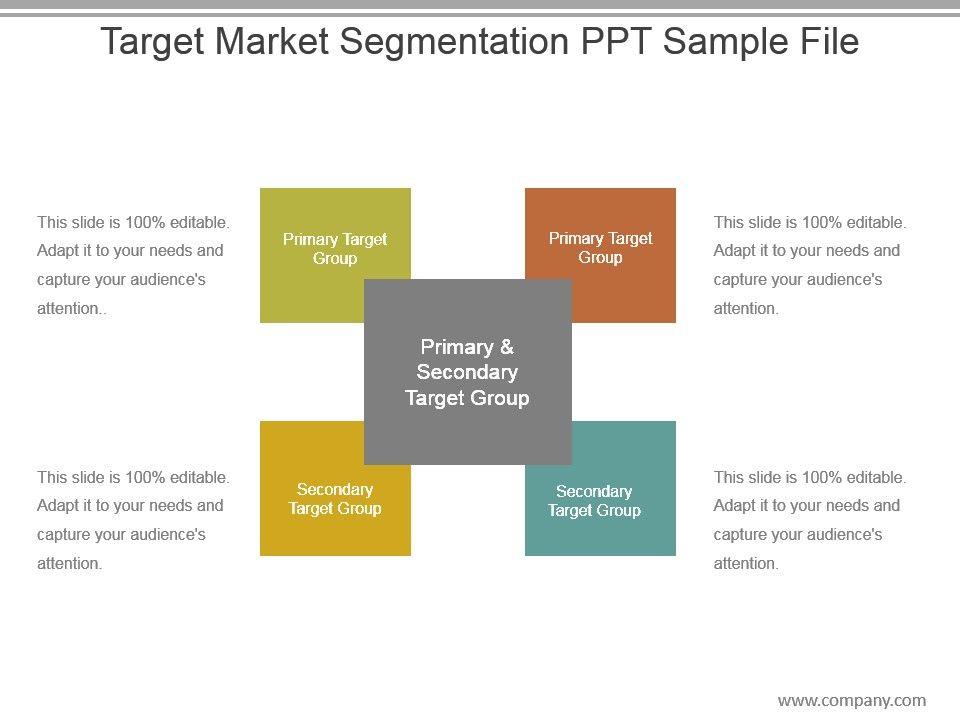 Target Market Segmentation PPT Sample File

This slide is 100% editable. Adapt it to your needs and capture your audience's attention..

Primary Target Group

Primary Target Group

This slide is 100% editable. Adapt it to your needs and capture your audience's attention.

Primary & Secondary Target Group

This slide is 100% editable. Adapt it to your needs and capture your audience's attention.

Secondary Target Group

Secondary Target Group

This slide is 100% editable. Adapt it to your needs and capture your audience's attention.

www.company.com